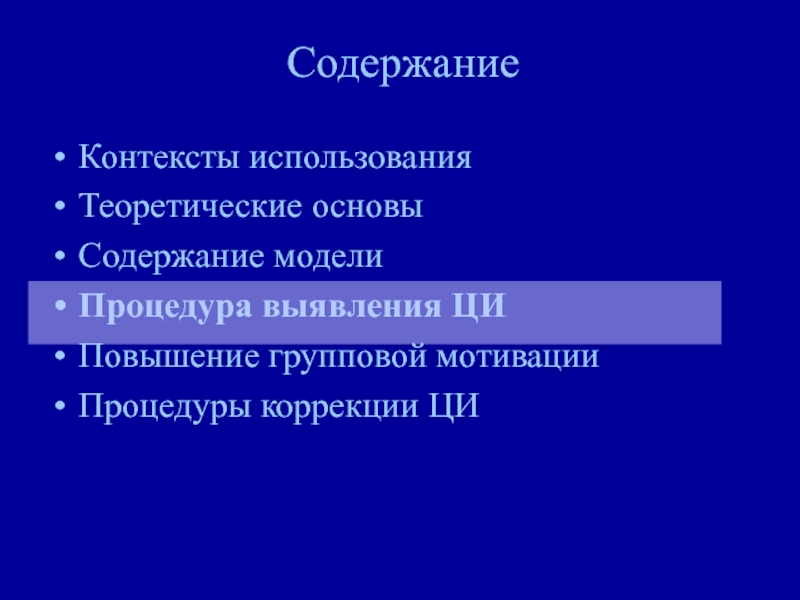 Содержание

• Контексты использования
• Теоретические основы
• Содержание модели
• Процедура выявления ЦИ
• Повышение групповой мотивации
• Процедуры коррекции ЦИ